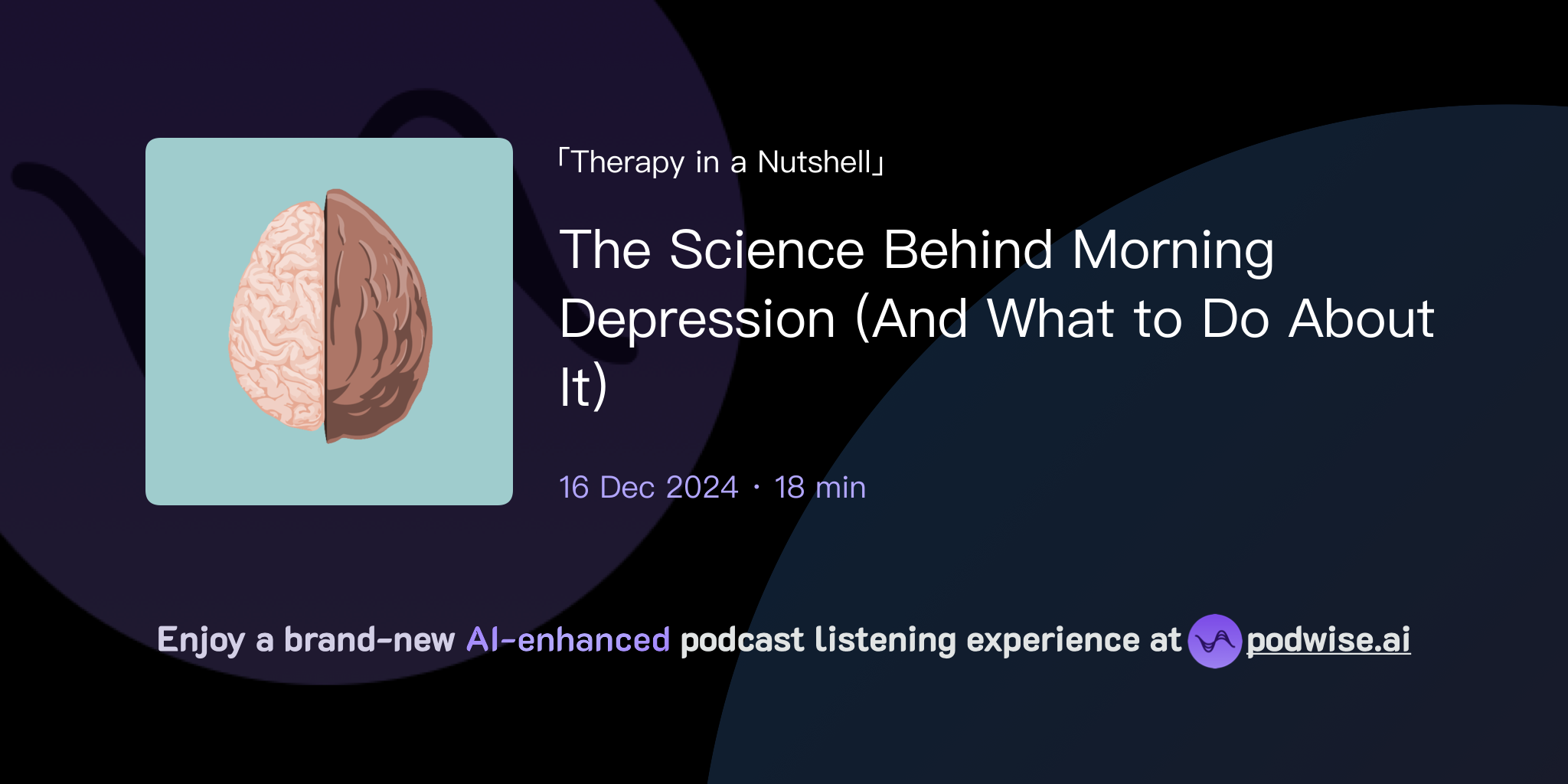 「Therapy in a Nutshell」

The Science Behind Morning Depression (And What to Do About It)

16 Dec 2024 · 18 min

Enjoy a brand-new AI-enhanced podcast listening experience at podwise.ai